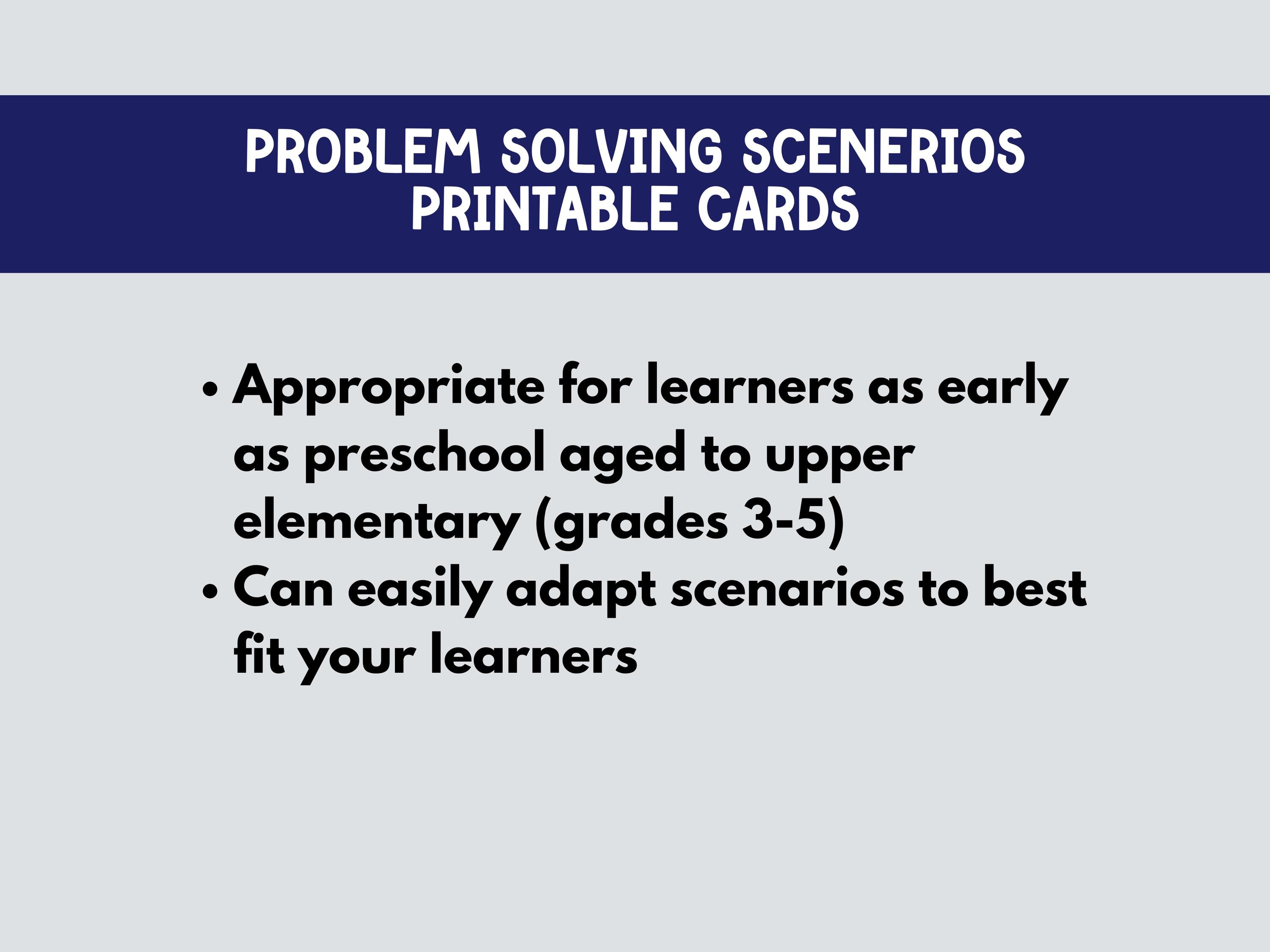 PROBLEM SOLVING SCENERIOS
PRINTABLE CARDS

• Appropriate for learners as early as preschool aged to upper elementary (grades 3-5)
• Can easily adapt scenarios to best fit your learners